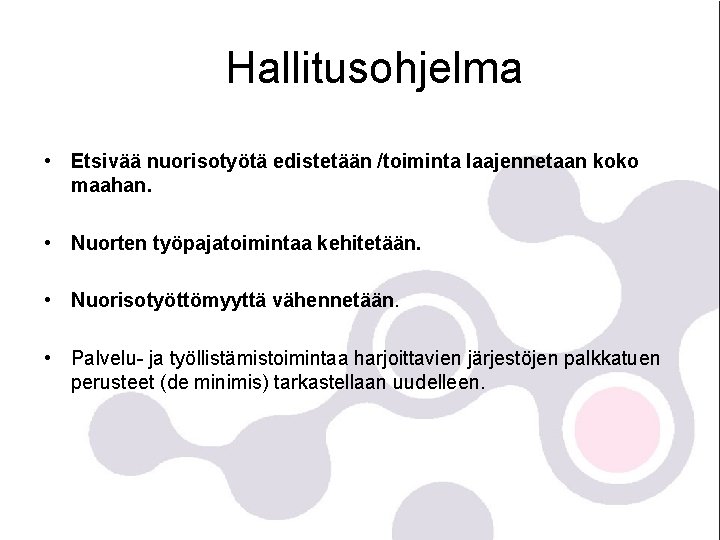 Hallitusohjelma

• Etsivää nuorisotyötä edistetään /toiminta laajennetaan koko maahan.

• Nuorten työpajatoimintaa kehitetään.

• Nuorisotyöttömyyttä vähennetään.

• Palvelu- ja työllistämistoimintaa harjoittavien järjestöjen palkkatuen perusteet (de minimis) tarkastellaan uudelleen.